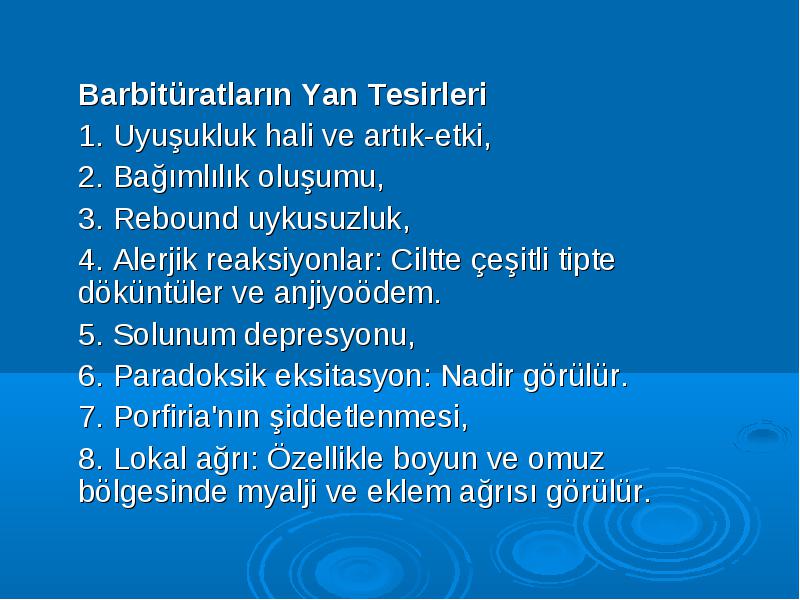 Barbitüratların Yan Tesirleri

1. Uyuşukluk hali ve artık-etki,

2. Bağımlılık oluşumu,

3. Rebound uykusuzluk,

4. Alerjik reaksiyonlar: Ciltte çeşitli tipte döküntüler ve anjiyoödem.

5. Solunum depresyonu,

6. Paradoksik eksitasyon: Nadir görülür.

7. Porfiria'nın şiddetlenmesi,

8. Lokal ağrı: Özellikle boyun ve omuz bölgesinde myalji ve eklem ağrısı görülür.